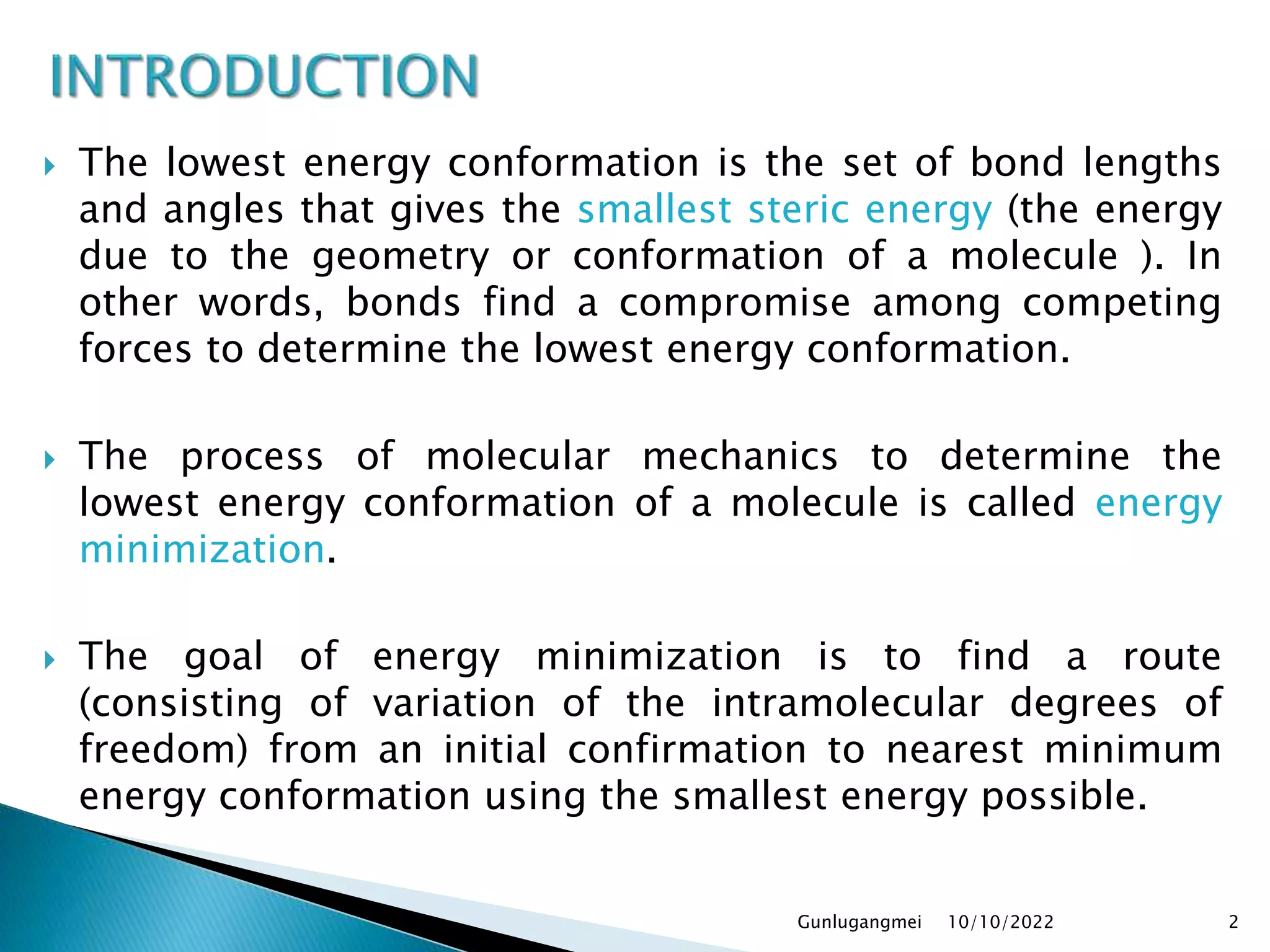 INTRODUCTION

The lowest energy conformation is the set of bond lengths and angles that gives the smallest steric energy (the energy due to the geometry or conformation of a molecule ). In other words, bonds find a compromise among competing forces to determine the lowest energy conformation.

The process of molecular mechanics to determine the lowest energy conformation of a molecule is called energy minimization.

The goal of energy minimization is to find a route (consisting of variation of the intramolecular degrees of freedom) from an initial confirmation to nearest minimum energy conformation using the smallest energy possible.

Gunlugangmei 10/10/2022 2